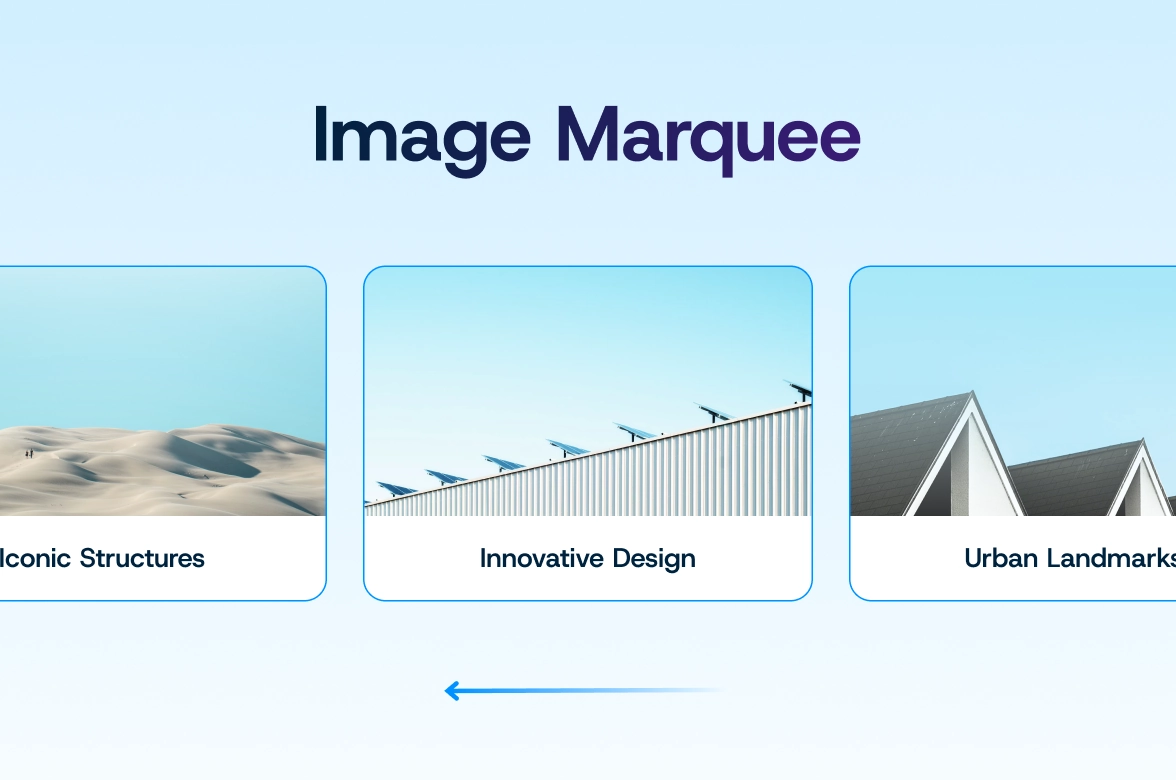 Image Marquee

Iconic Structures

Innovative Design

Urban Landmarks